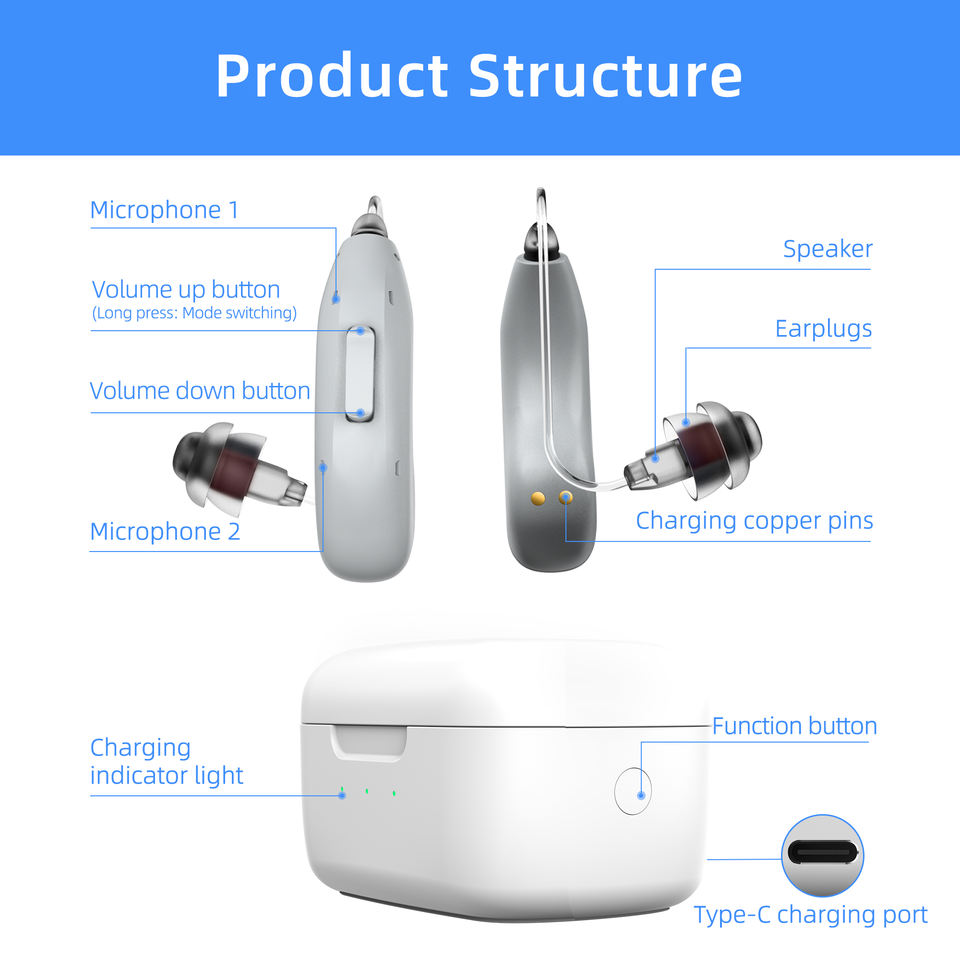 Product Structure

Microphone 1

Volume up button
(Long press: Mode switching)

Volume down button

Microphone 2

Speaker

Earplugs

Charging copper pins

Charging indicator light

Function button

Type-C charging port